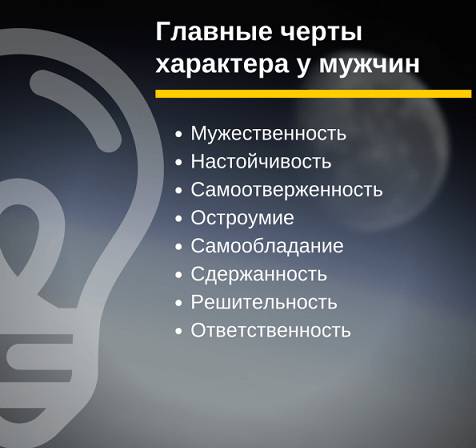 Главные черты характера у мужчин

• Мужественность
• Настойчивость
• Самоотверженность
• Остроумие
• Самообладание
• Сдержанность
• Решительность
• Ответственность